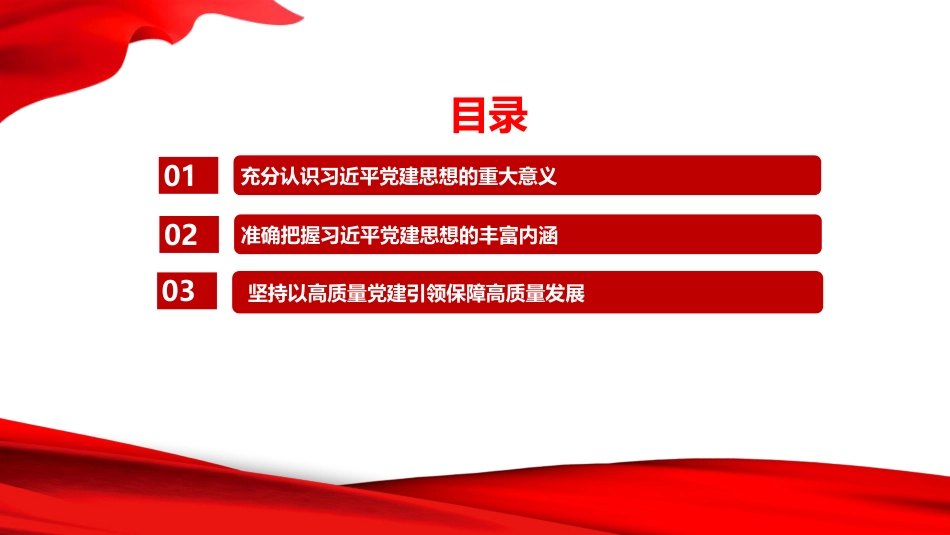 目录

01 充分认识习近平党建思想的重大意义

02 准确把握习近平党建思想的丰富内涵

03 坚持以高质量党建引领保障高质量发展